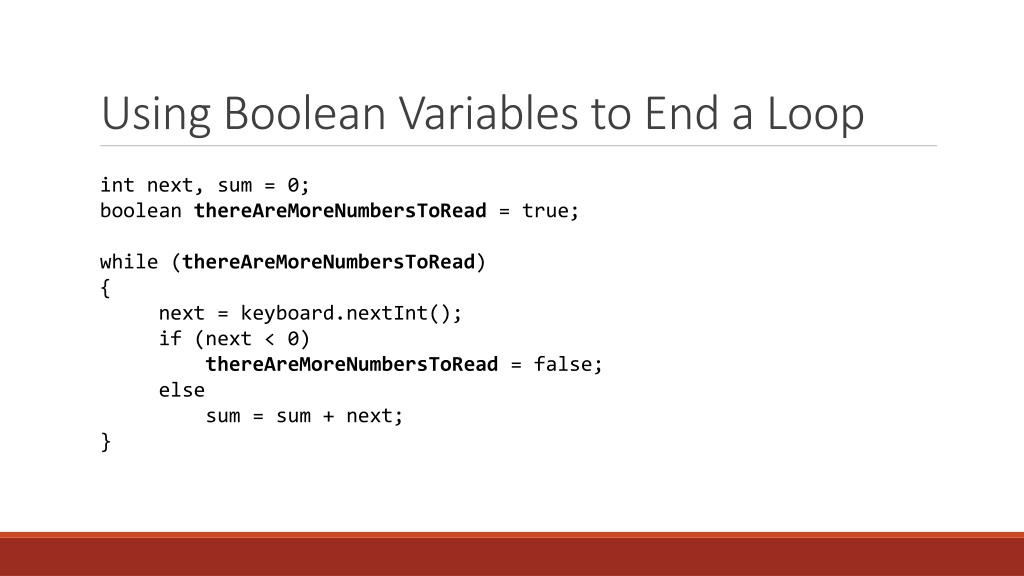 Using Boolean Variables to End a Loop

int next, sum = 0;
boolean thereAreMoreNumbersToRead = true;

while (thereAreMoreNumbersToRead)
{
    next = keyboard.nextInt();
    if (next < 0)
        thereAreMoreNumbersToRead = false;
    else
        sum = sum + next;
}